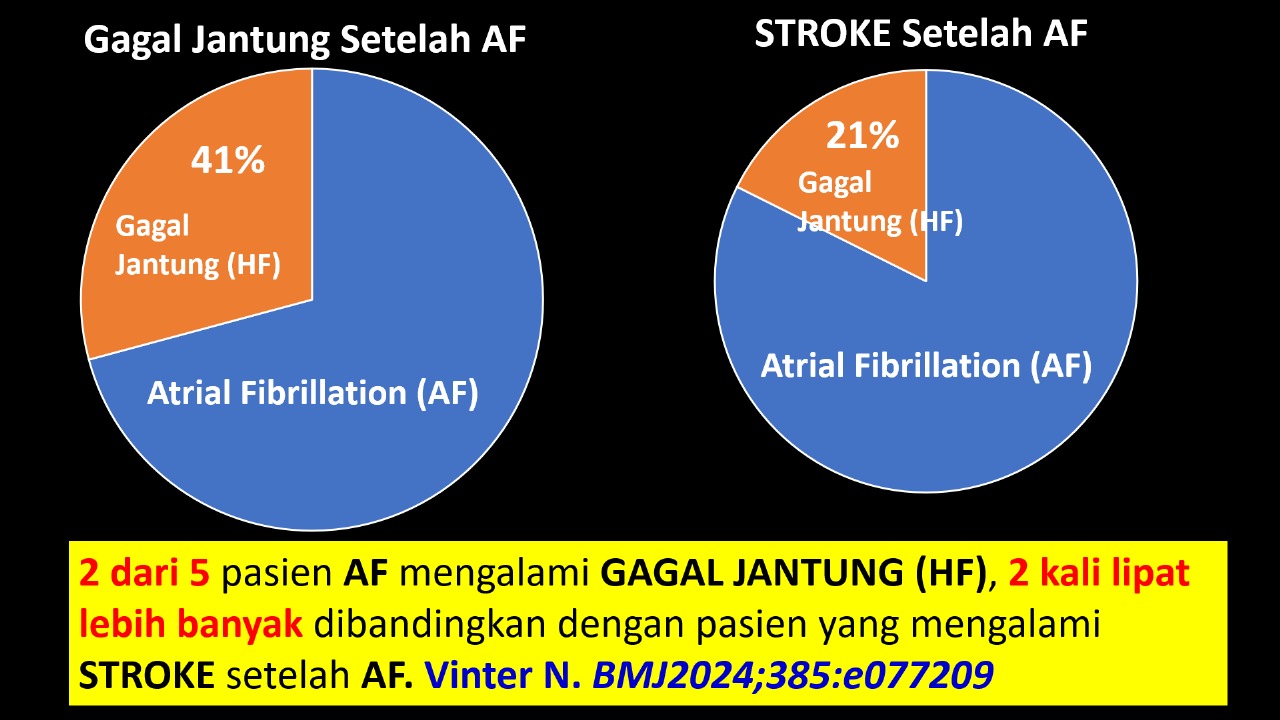 Gagal Jantung Setelah AF

41%

Gagal Jantung (HF)

Atrial Fibrillation (AF)

STROKE Setelah AF

21%

Gagal Jantung (HF)

Atrial Fibrillation (AF)

2 dari 5 pasien AF mengalami GAGAL JANTUNG (HF), 2 kali lipat lebih banyak dibandingkan dengan pasien yang mengalami STROKE setelah AF. Vinter N. BMJ2024;385:e077209